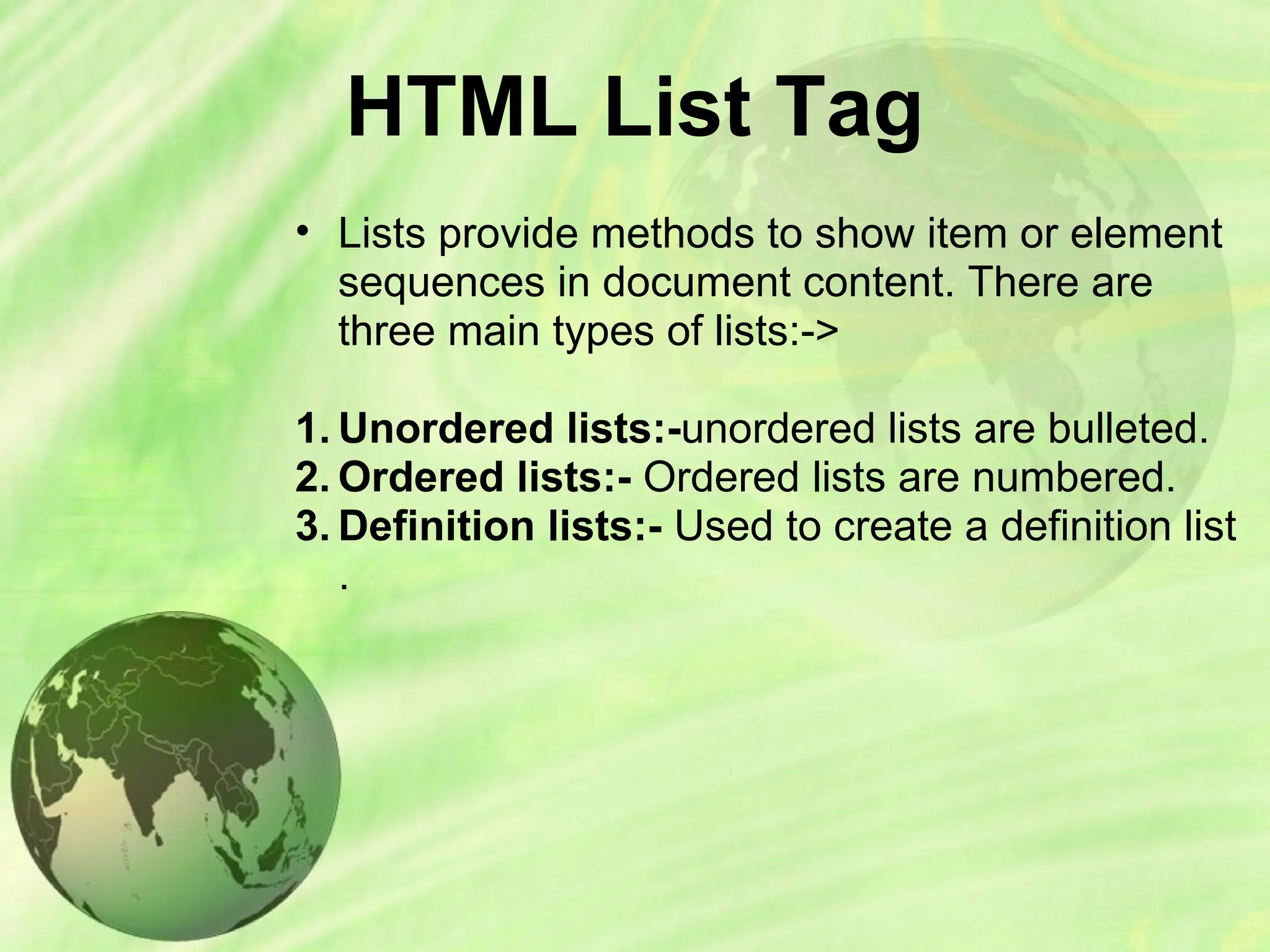 HTML List Tag

• Lists provide methods to show item or element sequences in document content. There are three main types of lists:->

1. Unordered lists:-unordered lists are bulleted.
2. Ordered lists:- Ordered lists are numbered.
3. Definition lists:- Used to create a definition list .